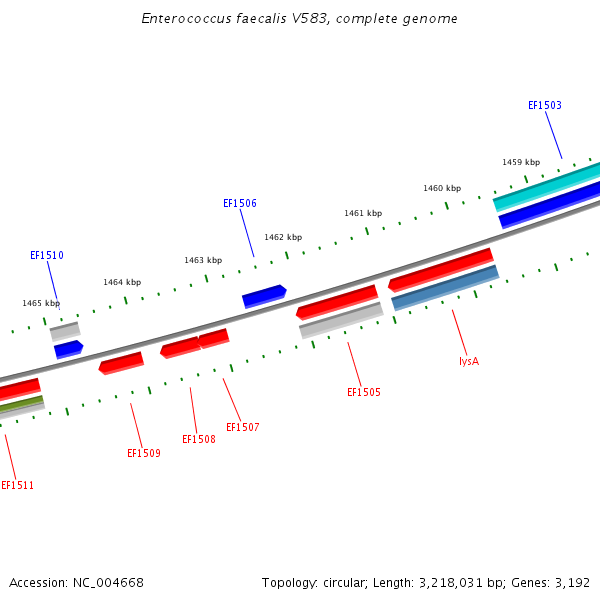 Enterococcus faecalis V583, complete genome

EF1503

1459 kbp

1460 kbp

EF1506

1461 kbp

1462 kbp

EF1510

1463 kbp

1464 kbp

1465 kbp

lysA

EF1505

EF1507

EF1508

EF1509

EF1511

Accession: NC_004668

Topology: circular; Length: 3,218,031 bp; Genes: 3,192